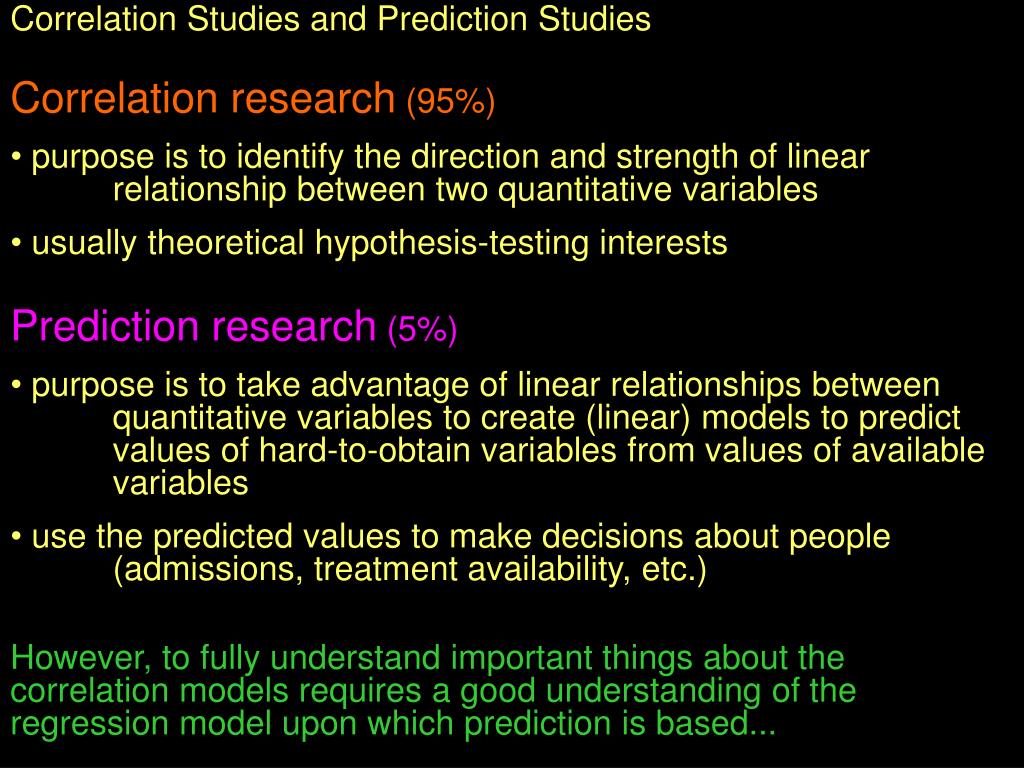 Correlation Studies and Prediction Studies

Correlation research (95%)

• purpose is to identify the direction and strength of linear relationship between two quantitative variables

• usually theoretical hypothesis-testing interests

Prediction research (5%)

• purpose is to take advantage of linear relationships between quantitative variables to create (linear) models to predict values of hard-to-obtain variables from values of available variables

• use the predicted values to make decisions about people (admissions, treatment availability, etc.)

However, to fully understand important things about the correlation models requires a good understanding of the regression model upon which prediction is based...